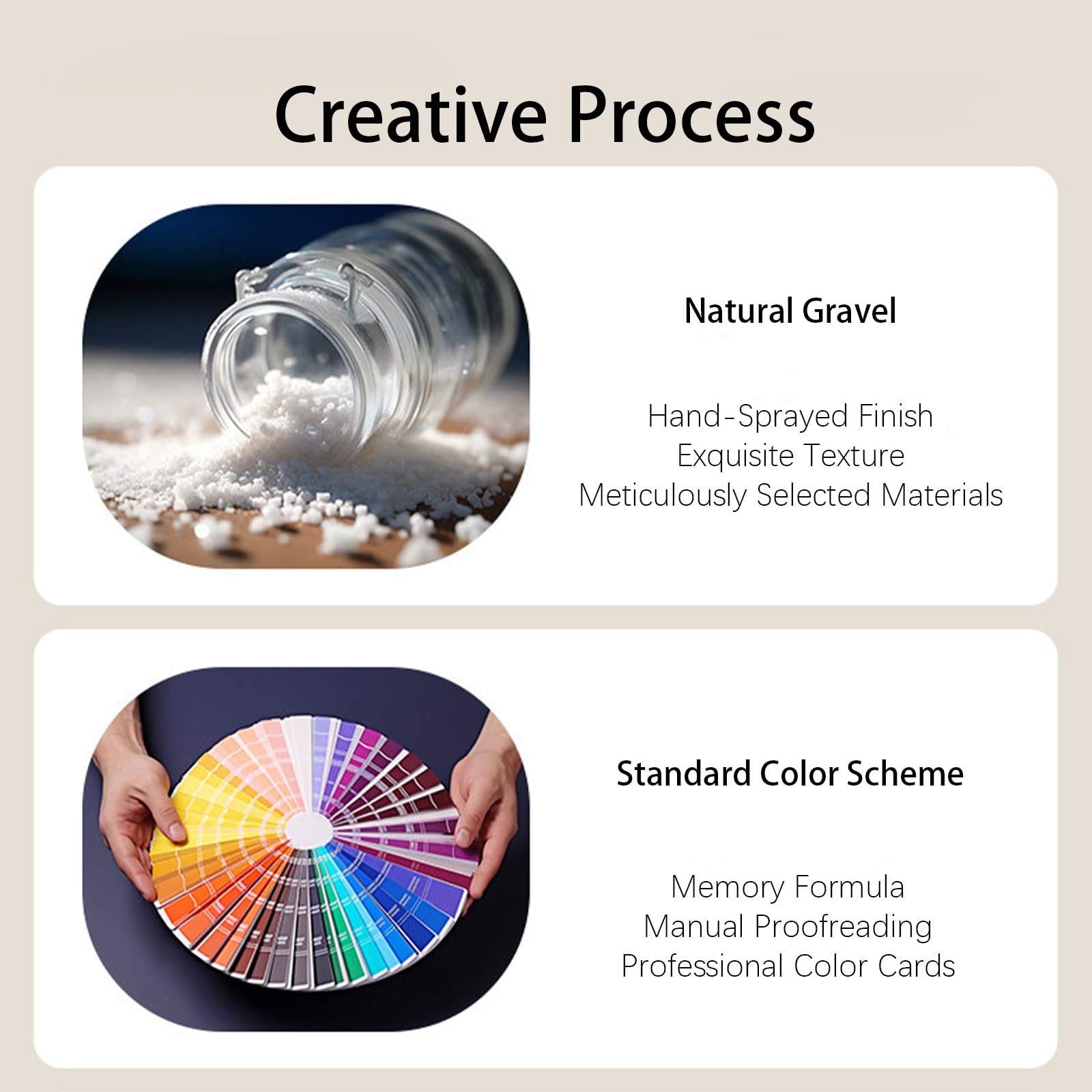 Creative Process

Natural Gravel

Hand-Sprayed Finish
Exquisite Texture
Meticulously Selected Materials

Standard Color Scheme

Memory Formula
Manual Proofreading
Professional Color Cards